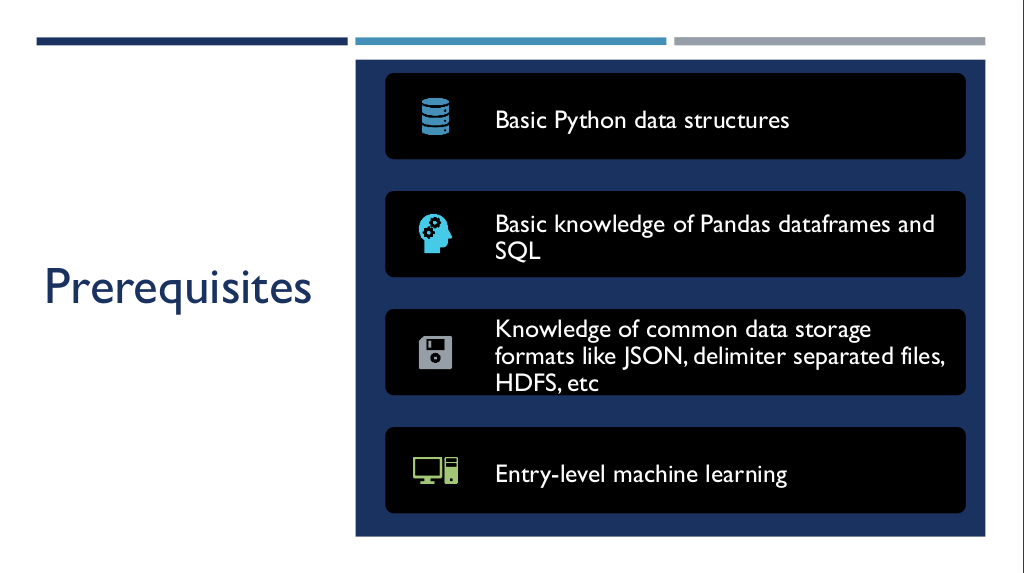 Prerequisites

Basic Python data structures

Basic knowledge of Pandas dataframes and SQL

Knowledge of common data storage formats like JSON, delimiter separated files, HDFS, etc

Entry-level machine learning